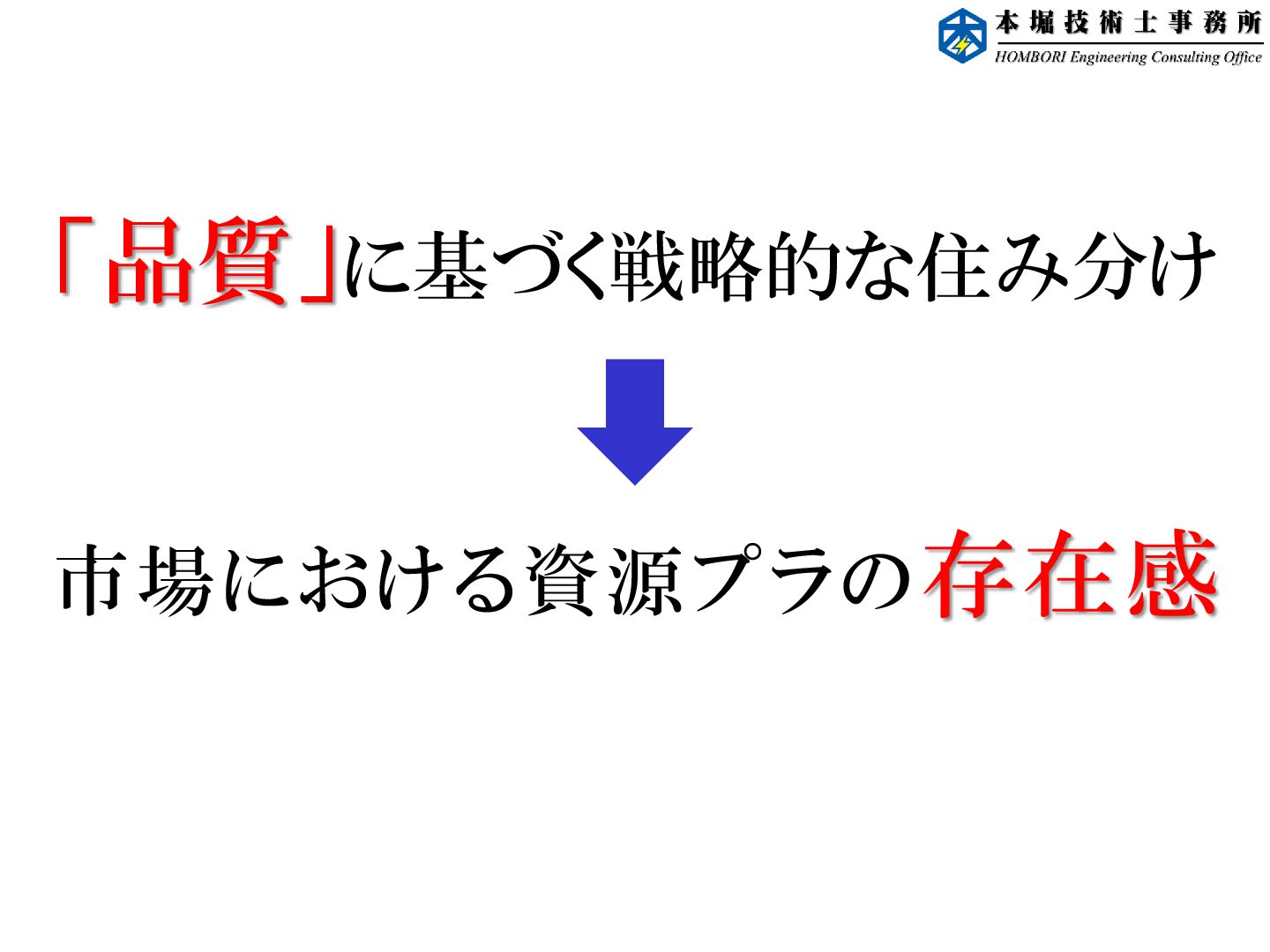 本堀技術士事務所
HOMBORI Engineering Consulting Office

「品質」に基づく戦略的な住み分け

市場における資源プラの存在感